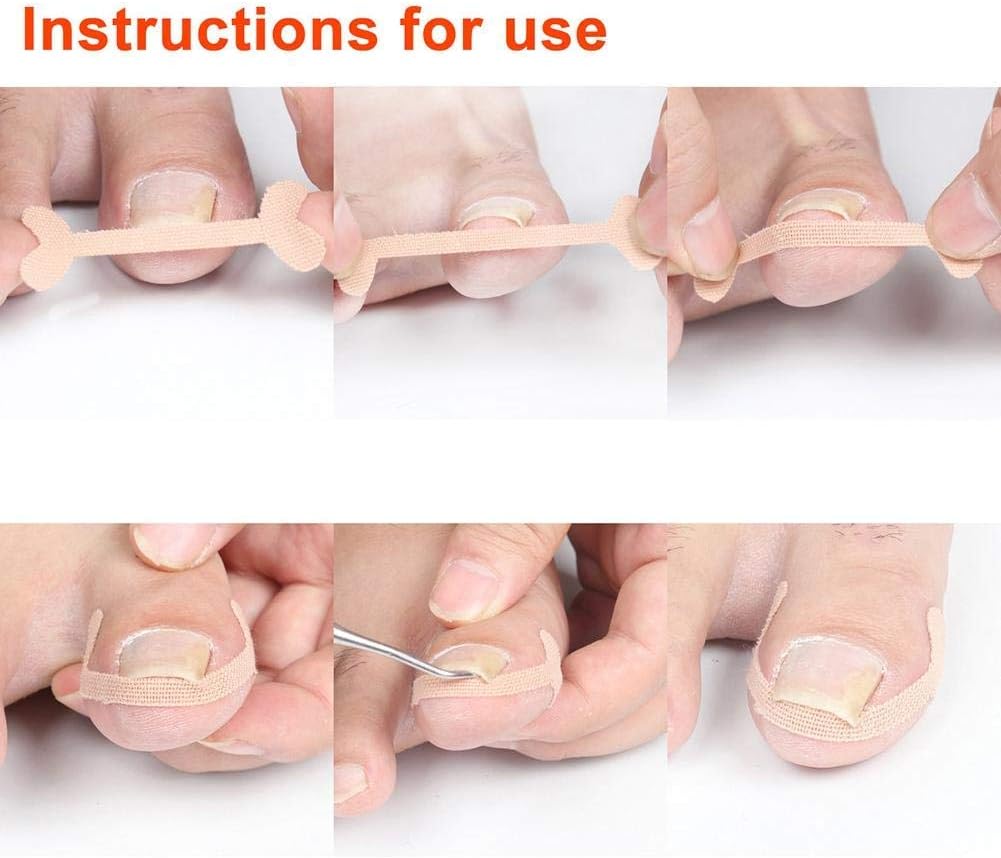 Instructions for use